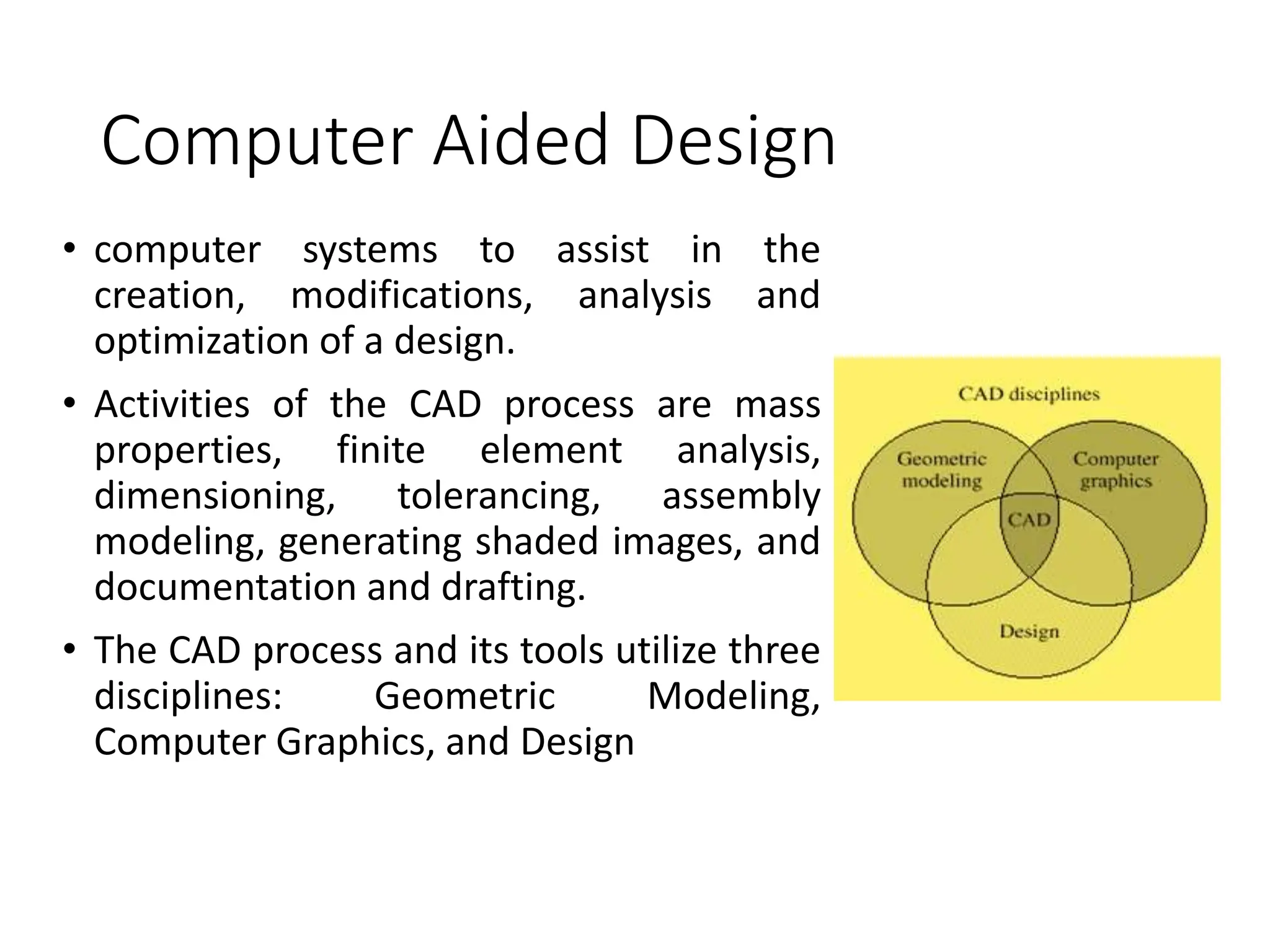 Computer Aided Design

• computer systems to assist in the creation, modifications, analysis and optimization of a design.

• Activities of the CAD process are mass properties, finite element analysis, dimensioning, tolerancing, assembly modeling, generating shaded images, and documentation and drafting.

• The CAD process and its tools utilize three disciplines: Geometric Modeling, Computer Graphics, and Design

CAD disciplines

Geometric modeling

Computer graphics

CAD

Design